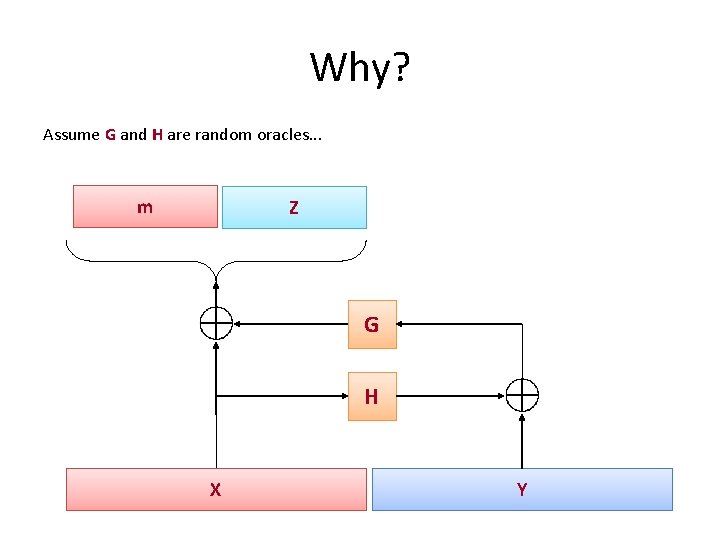 Why?

Assume G and H are random oracles…

m

Z

G

H

X

Y